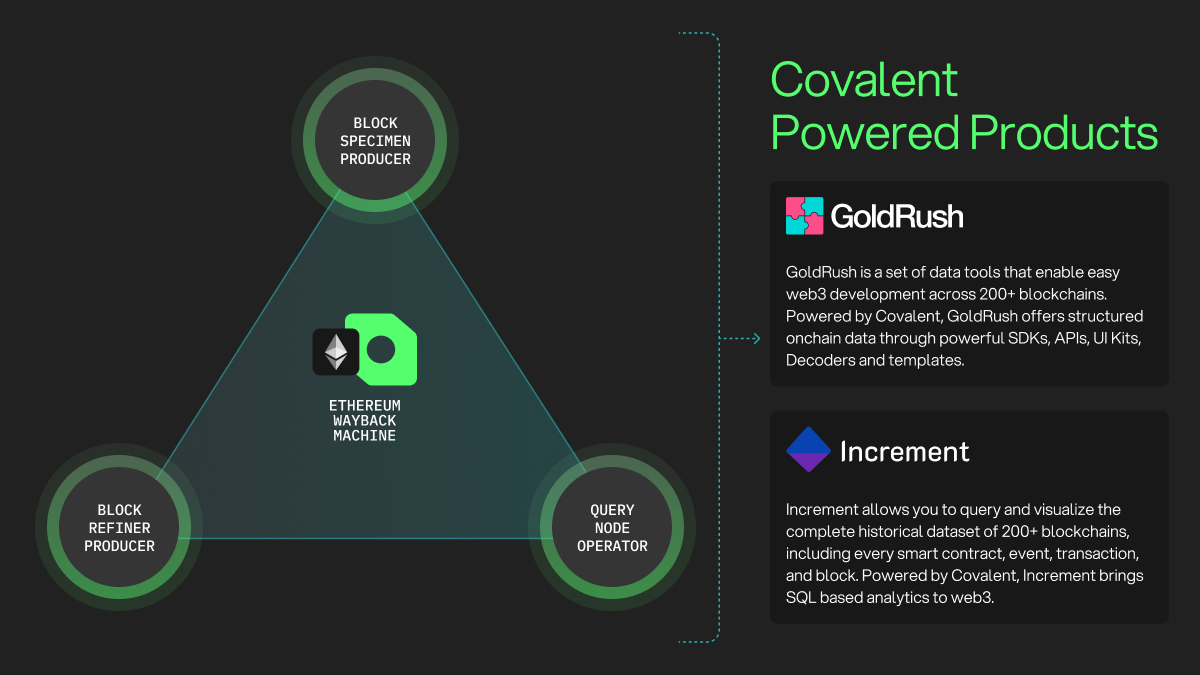 BLOCK SPECIMEN PRODUCER

ETHEREUM WAYBACK MACHINE

BLOCK REFINER PRODUCER

QUERY NODE OPERATOR

Covalent Powered Products

GoldRush

GoldRush is a set of data tools that enable easy web3 development across 200+ blockchains. Powered by Covalent, GoldRush offers structured onchain data through powerful SDKs, APIs, UI Kits, Decoders and templates.

Increment

Increment allows you to query and visualize the complete historical dataset of 200+ blockchains, including every smart contract, event, transaction, and block. Powered by Covalent, Increment brings SQL based analytics to web3.